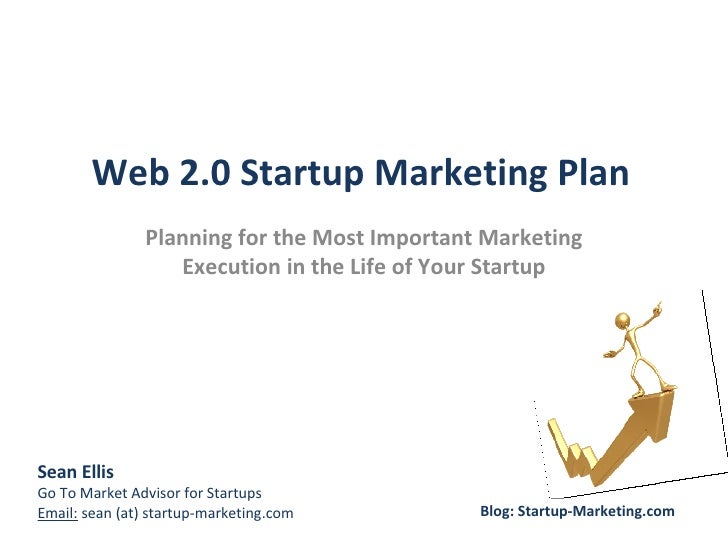 Web 2.0 Startup Marketing Plan

Planning for the Most Important Marketing Execution in the Life of Your Startup

Sean Ellis
Go To Market Advisor for Startups
Email: sean (at) startup-marketing.com

Blog: Startup-Marketing.com